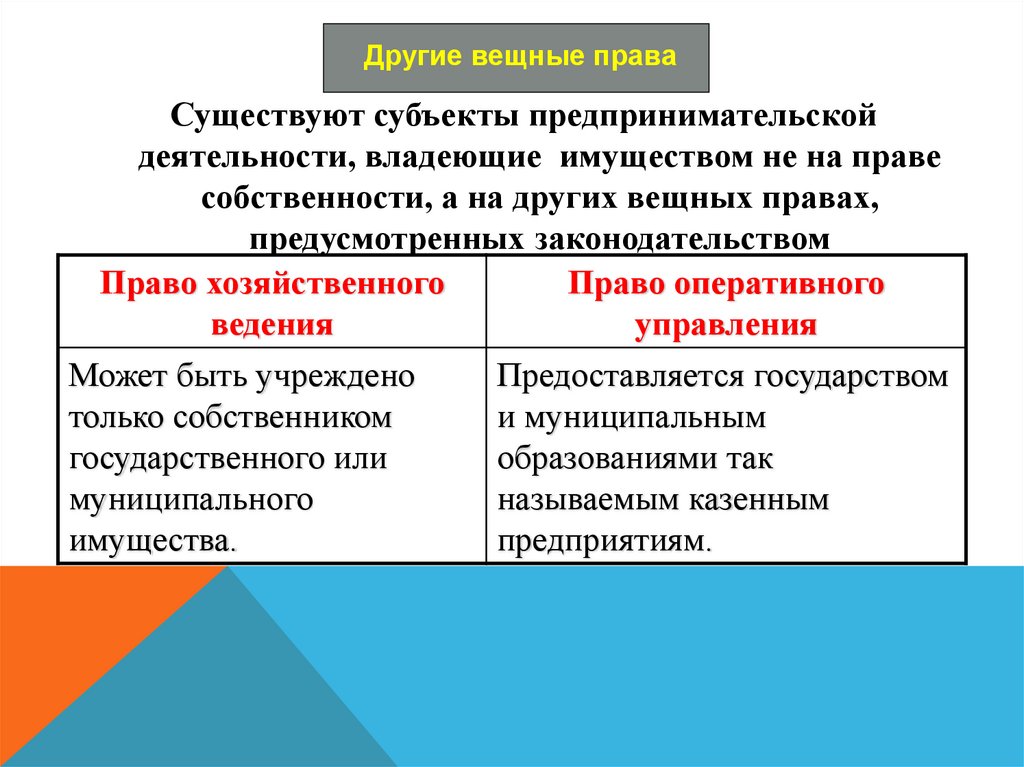 Другие вещные права

Существуют субъекты предпринимательской деятельности, владеющие имуществом не на праве собственности, а на других вещных правах, предусмотренных законодательством

| Право хозяйственного ведения | Право оперативного управления |
|---|---|
| Может быть учреждено только собственником государственного или муниципального имущества. | Предоставляется государством и муниципальным образованиями так называемым казенным предприятиям. |